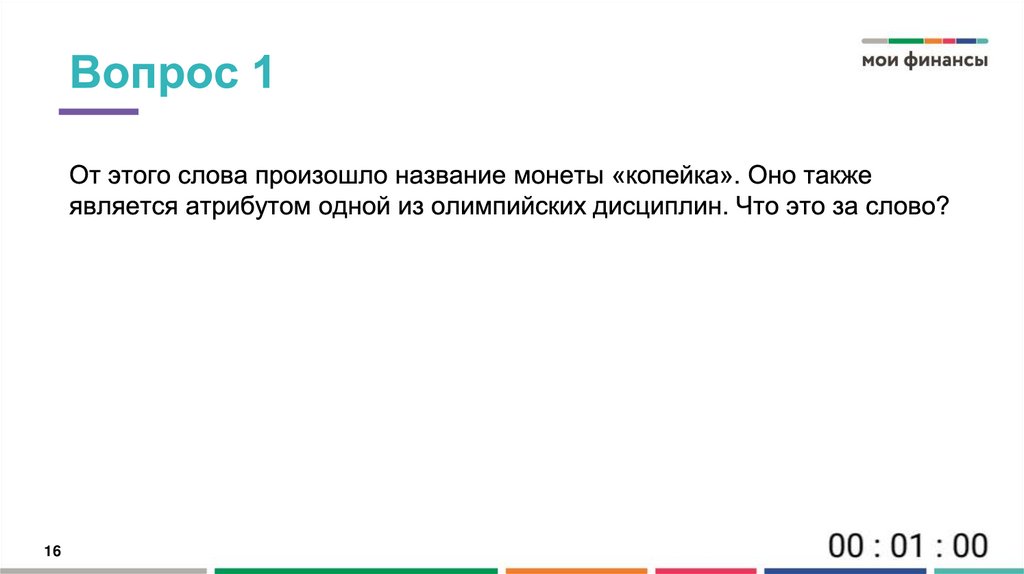 Вопрос 1

мои финансы

От этого слова произошло название монеты «копейка». Оно также является атрибутом одной из олимпийских дисциплин. Что это за слово?

16

00 : 01 : 00